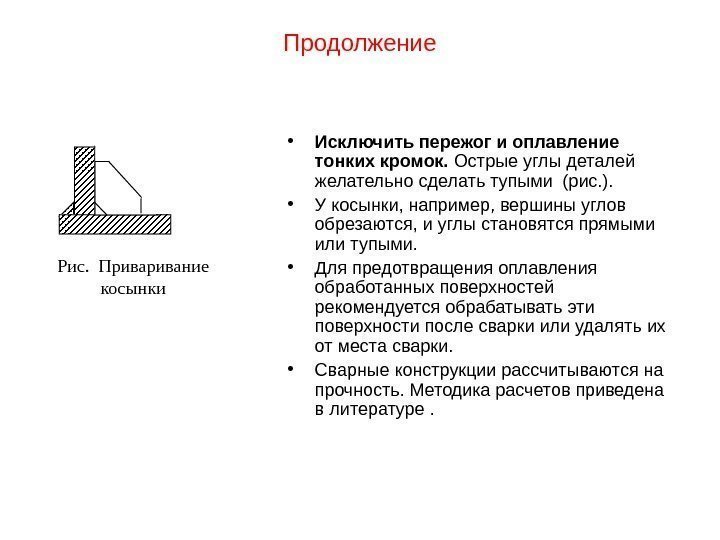 Продолжение

Рис. Приваривание косынки

• Исключить пережог и оплавление тонких кромок. Острые углы деталей желательно сделать тупыми (рис.).
• У косынки, например, вершины углов обрезаются, и углы становятся прямыми или тупыми.
• Для предотвращения оплавления обработанных поверхностей рекомендуется обрабатывать эти поверхности после сварки или удалять их от места сварки.
• Сварные конструкции рассчитываются на прочность. Методика расчетов приведена в литературе .